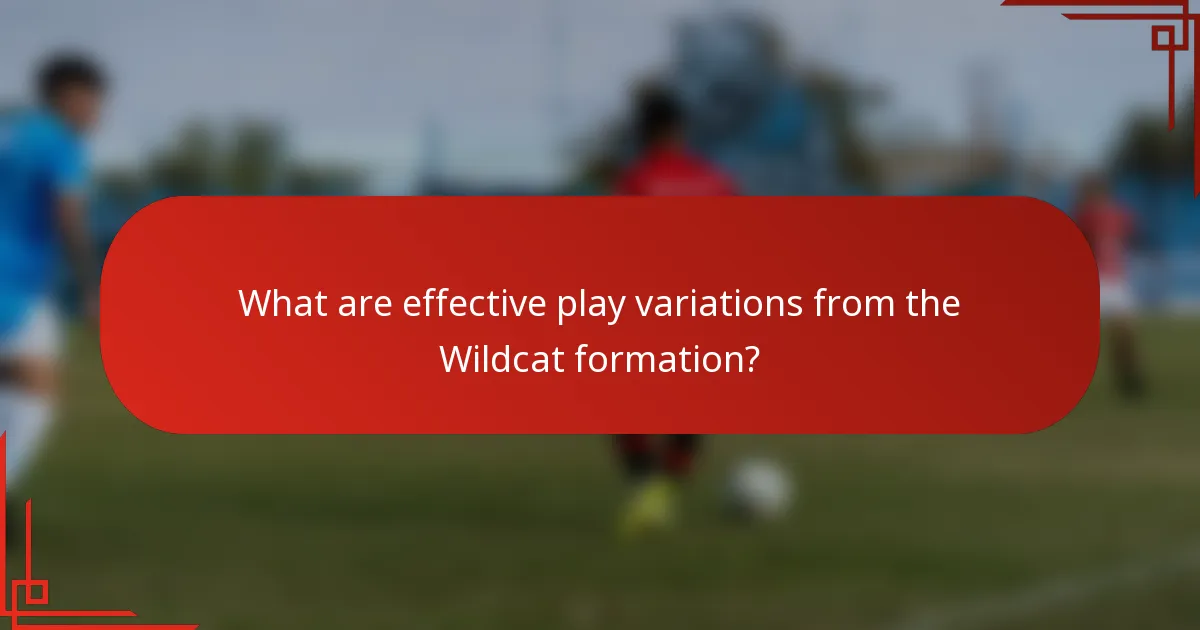 What are effective play variations from the Wildcat formation?